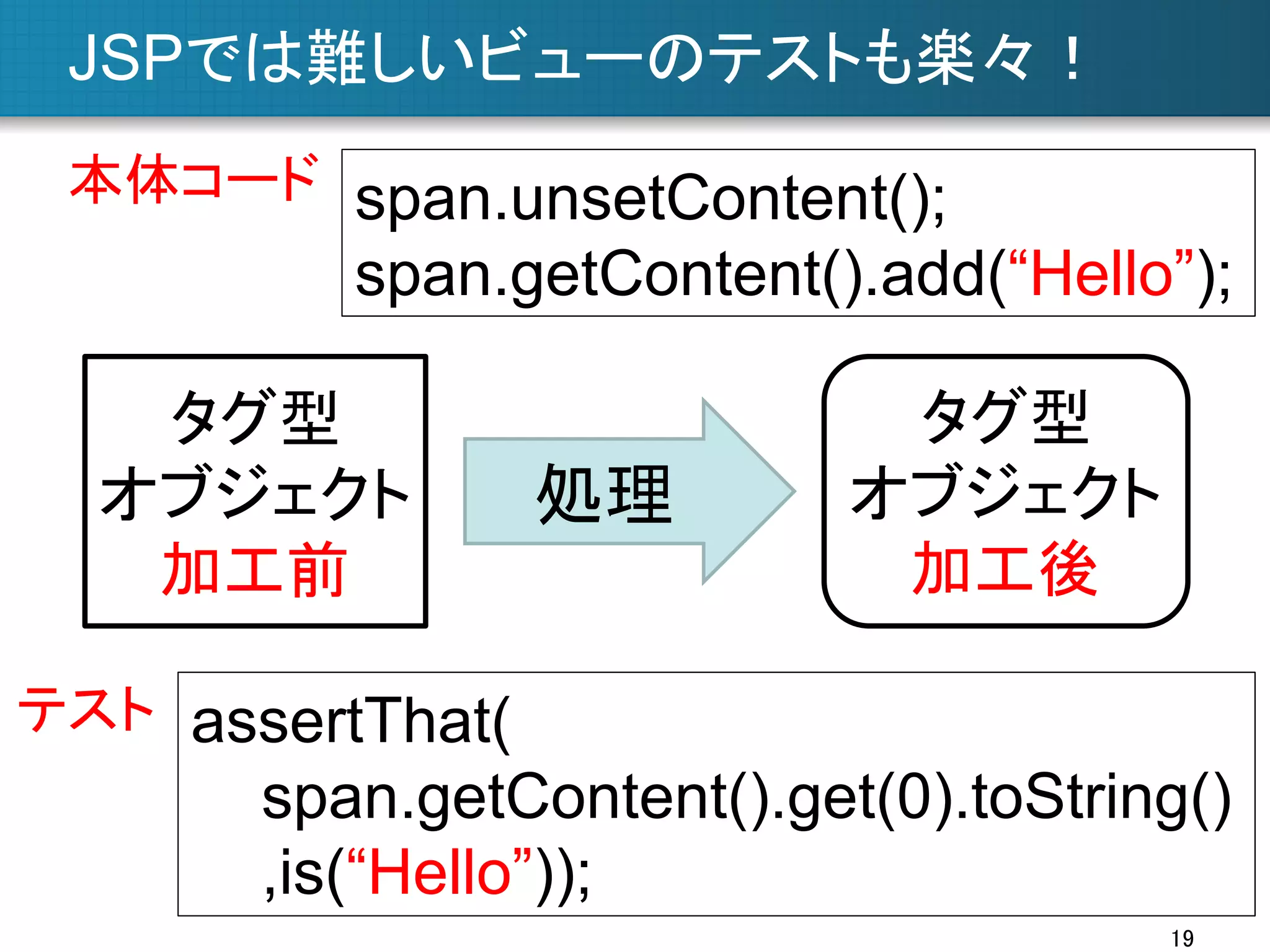 JSPでは難しいビューのテストも楽々！

本体コード

span.unsetContent();
span.getContent().add(“Hello”);

タグ型
オブジェクト
加工前

処理

タグ型
オブジェクト
加工後

テスト

assertThat(
span.getContent().get(0).toString()
,is(“Hello”));

19